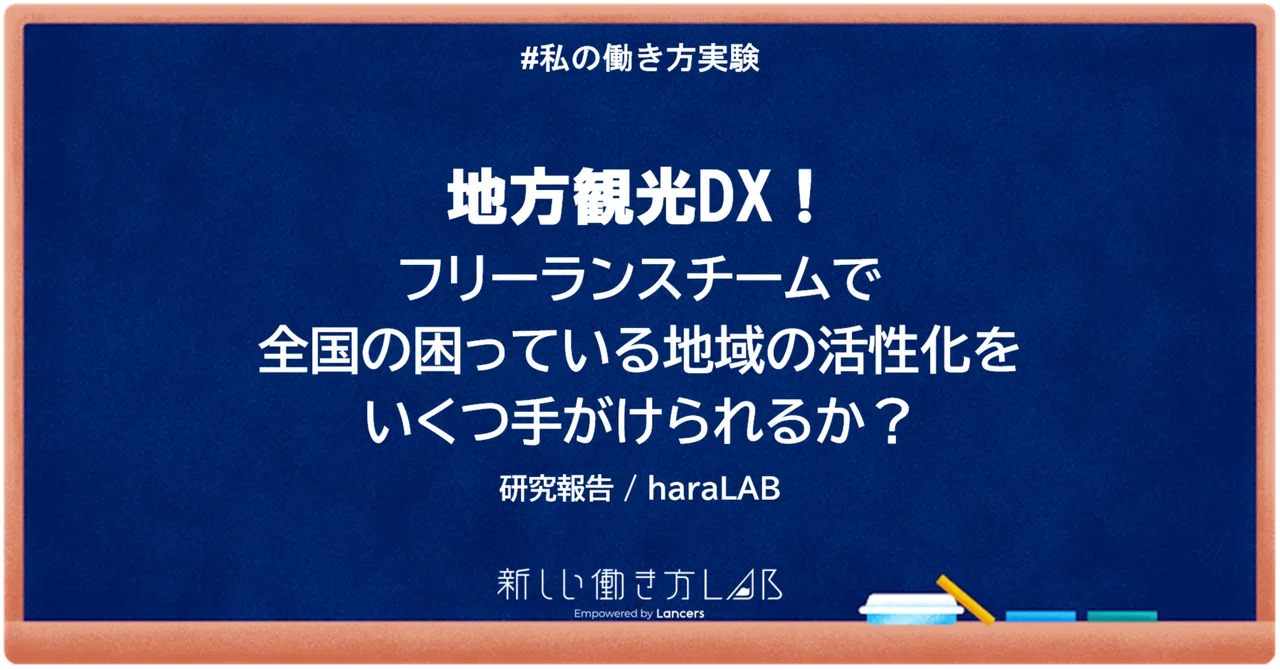 #私の働き方実験

地方観光DX！
フリーランスチームで
全国の困っている地域の活性化を
いくつ手がけられるか？

研究報告 / haraLAB

新しい働き方LAB
Empowered by Lancers